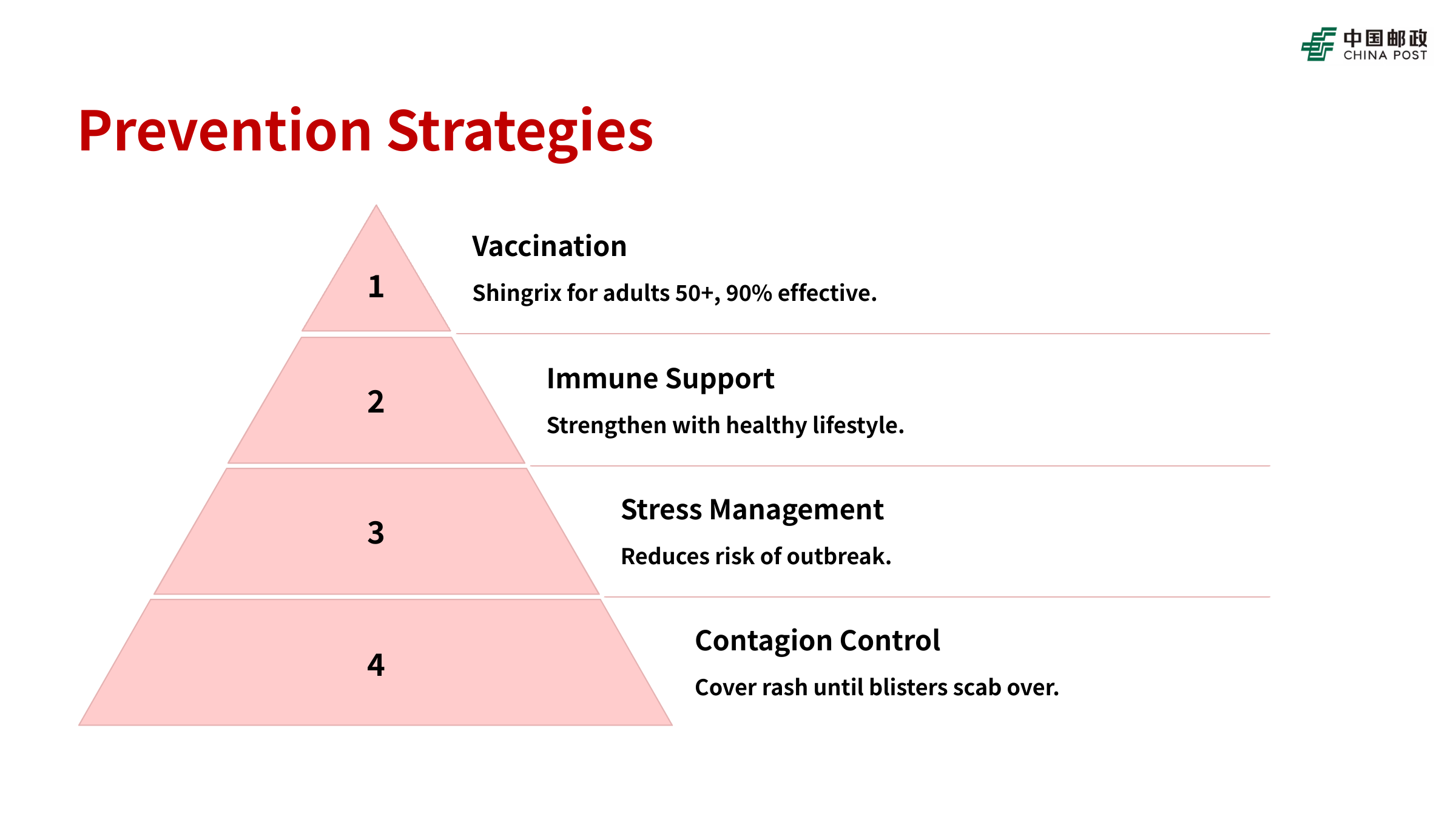 中国邮政
CHINA POST

Prevention Strategies

1

Vaccination

Shingrix for adults 50+, 90% effective.

2

Immune Support

Strengthen with healthy lifestyle.

3

Stress Management

Reduces risk of outbreak.

4

Contagion Control

Cover rash until blisters scab over.